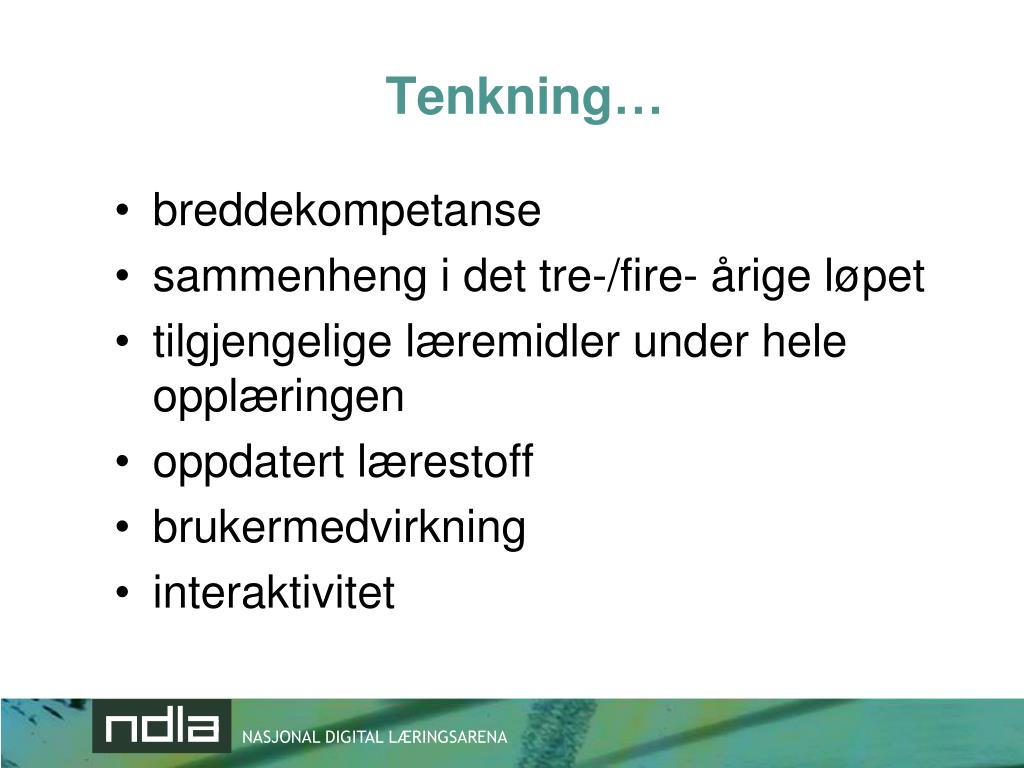 Tenkning…

• breddekompetanse
• sammenheng i det tre-/fire- årige løpet
• tilgjengelige læremidler under hele opplæringen
• oppdatert lærestoff
• brukermedvirkning
• interaktivitet

ndla NASJONAL DIGITAL LÆRINGSARENA